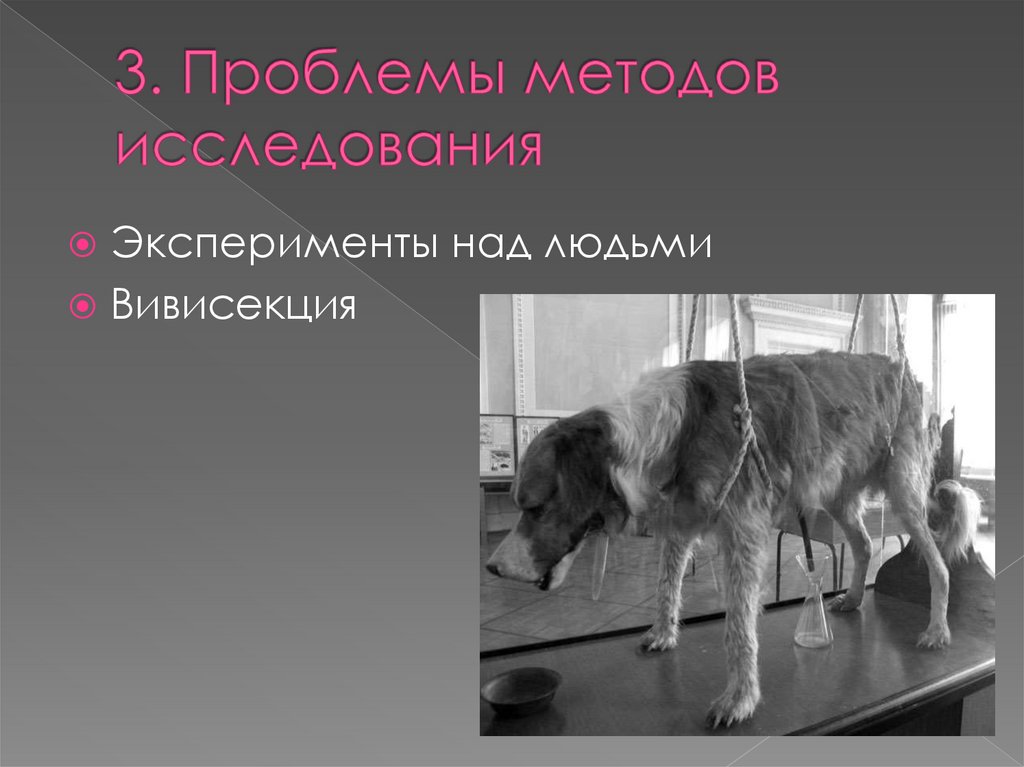 3. Проблемы методов исследования

Эксперименты над людьми

Вивисекция